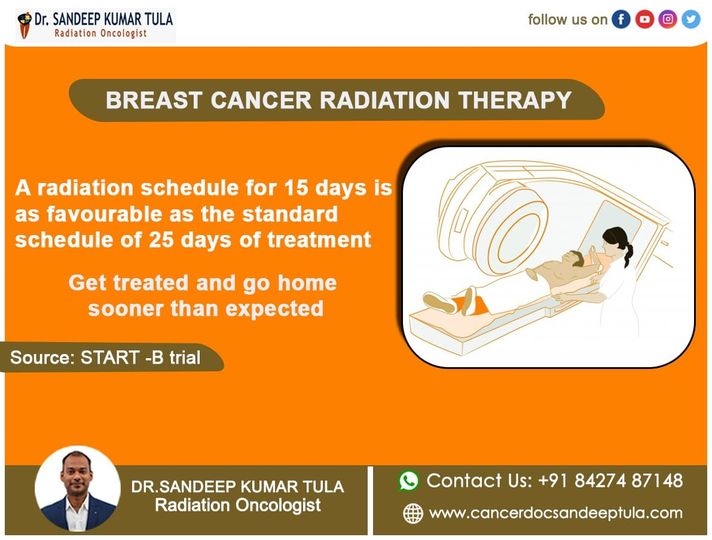 Dr. SANDEEP KUMAR TULA
Radiation Oncologist

follow us on

BREAST CANCER RADIATION THERAPY

A radiation schedule for 15 days is as favourable as the standard schedule of 25 days of treatment

Get treated and go home sooner than expected

Source: START -B trial

DR.SANDEEP KUMAR TULA
Radiation Oncologist

Contact Us: +91 84274 87148

www.cancerdocsandeeptula.com